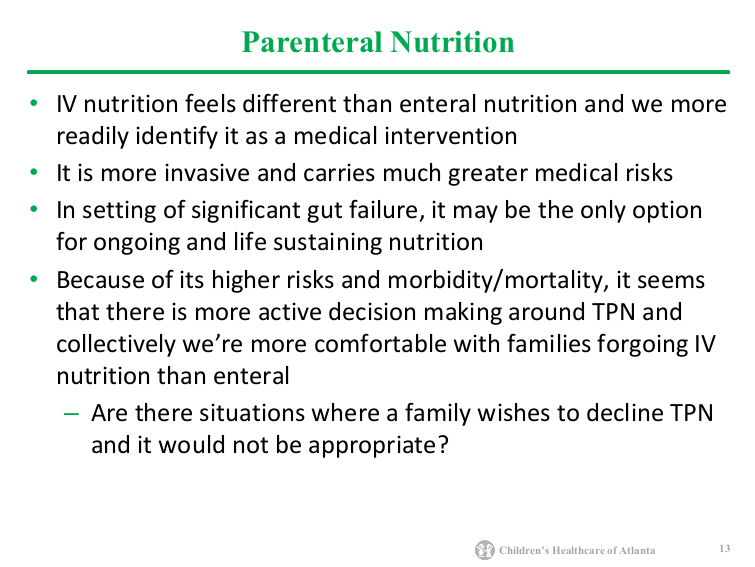 Parenteral Nutrition

• IV nutrition feels different than enteral nutrition and we more readily identify it as a medical intervention
• It is more invasive and carries much greater medical risks
• In setting of significant gut failure, it may be the only option for ongoing and life sustaining nutrition
• Because of its higher risks and morbidity/mortality, it seems that there is more active decision making around TPN and collectively we're more comfortable with families forgoing IV nutrition than enteral
– Are there situations where a family wishes to decline TPN and it would not be appropriate?

Children's Healthcare of Atlanta

13